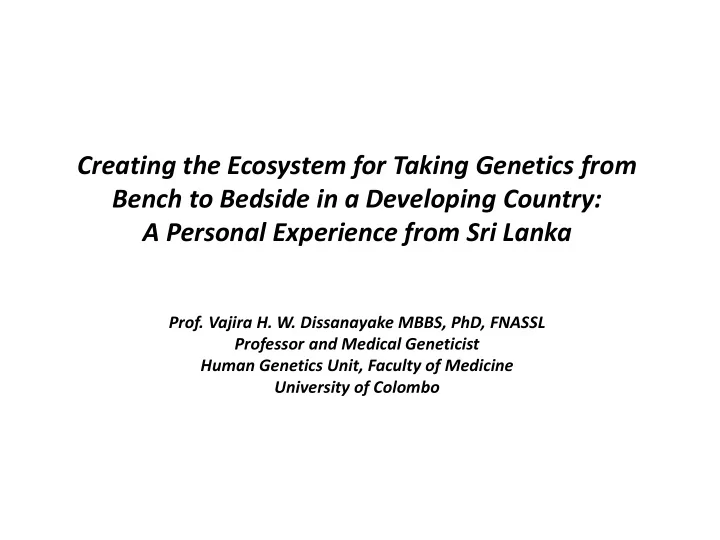 Creating the Ecosystem for Taking Genetics from Bench to Bedside in a Developing Country: A Personal Experience from Sri Lanka

Prof. Vajira H. W. Dissanayake MBBS, PhD, FNASSL
Professor and Medical Geneticist
Human Genetics Unit, Faculty of Medicine
University of Colombo